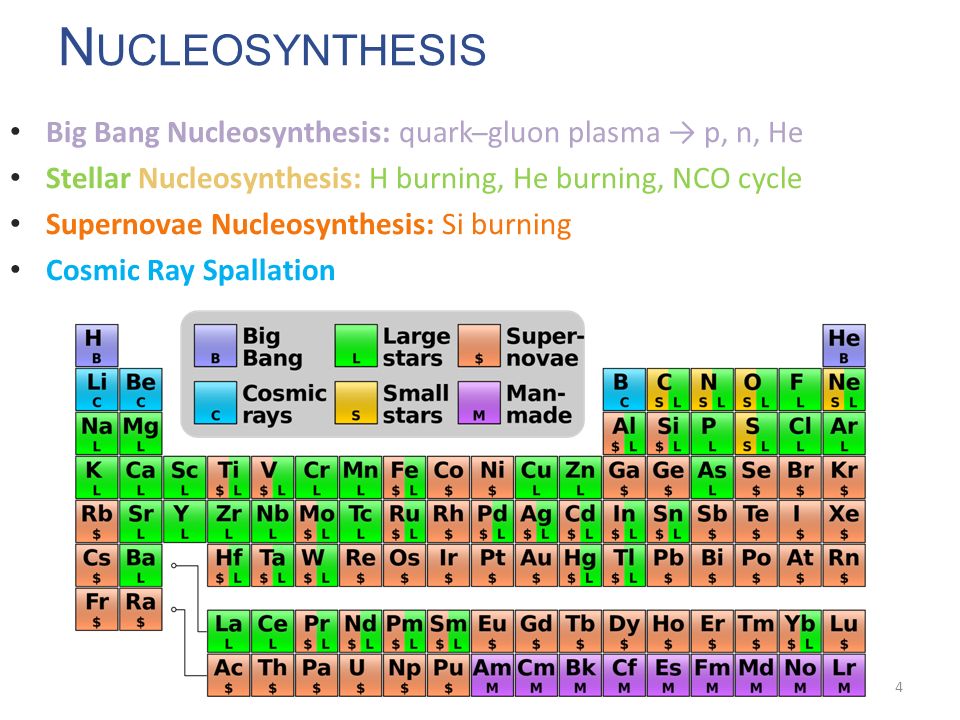 NUCLEOSYNTHESIS

• Big Bang Nucleosynthesis: quark–gluon plasma → p, n, He
• Stellar Nucleosynthesis: H burning, He burning, NCO cycle
• Supernovae Nucleosynthesis: Si burning
• Cosmic Ray Spallation

B Big Bang
L Large stars
$ Super-novae
C Cosmic rays
S Small stars
M Man-made

H B
He B
Li C
Be C
B C
C S L
N S L
O S L
F L
Ne S L
Na L
Mg L
Al $ L
Si $ L
P L
S S L
Cl L
Ar L
K L
Ca L
Sc L
Ti $ L
V $ L
Cr L
Mn L
Fe $ L
Co $
Ni $
Cu L
Zn L
Ga $
Ge $
As L
Se $
Br $
Kr $
Rb $
Sr L
Y L
Zr L
Nb L
Mo $ L
Tc L
Ru $ L
Rh $
Pd $ L
Ag $ L
Cd $ L
In $ L
Sn $ L
Sb $
Te $
I $
Xe $
Cs $
Ba L
Hf $ L
Ta $ L
W $ L
Re $
Os $
Ir $
Pt $
Au $
Hg $ L
Tl $ L
Pb $
Bi $
Po $
At $
Rn $
Fr $
Ra $
La L
Ce L
Pr $ L
Nd $ L
Pm $ L
Sm $ L
Eu $
Gd $
Tb $
Dy $
Ho $
Er $
Tm $
Yb $ L
Lu $
Ac $
Th $
Pa $
U $
Np $
Pu $
Am M
Cm M
Bk M
Cf M
Es M
Fm M
Md M
No M
Lr M

4